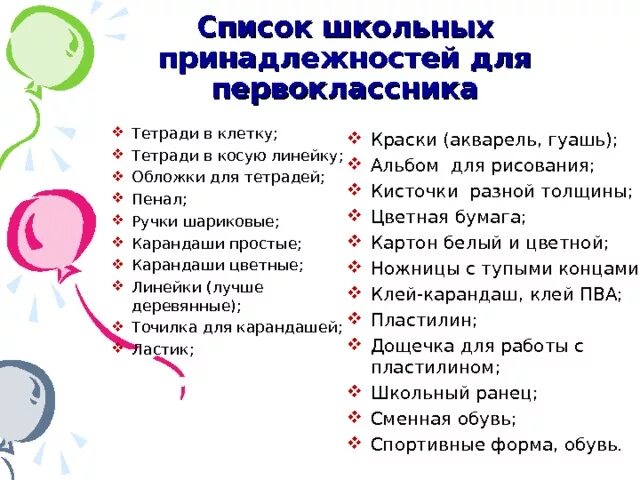 Список школьных принадлежностей для первоклассника

❖ Тетради в клетку;
❖ Тетради в косую линейку;
❖ Обложки для тетрадей;
❖ Пенал;
❖ Ручки шариковые;
❖ Карандаши простые;
❖ Карандаши цветные;
❖ Линейки (лучше деревянные);
❖ Точилка для карандашей;
❖ Ластик;

❖ Краски (акварель, гуашь);
❖ Альбом для рисования;
❖ Кисточки разной толщины;
❖ Цветная бумага;
❖ Картон белый и цветной;
❖ Ножницы с тупыми концами
❖ Клей-карандаш, клей ПВА;
❖ Пластилин;
❖ Дощечка для работы с пластилином;
❖ Школьный ранец;
❖ Сменная обувь;
❖ Спортивные форма, обувь.